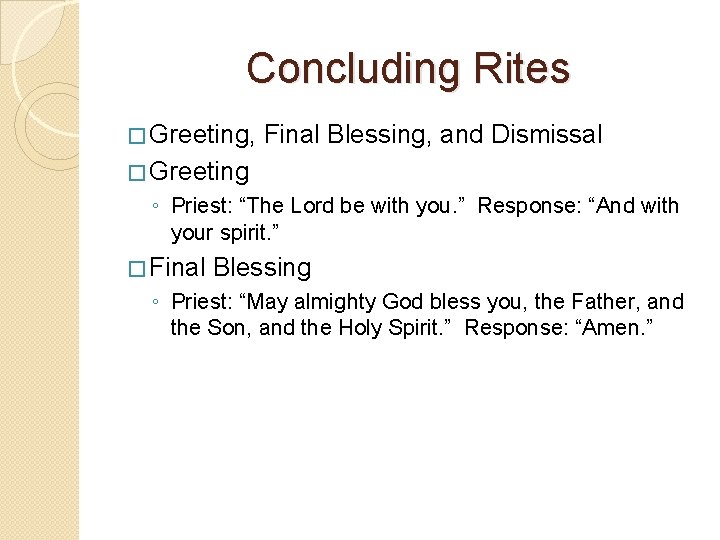 Concluding Rites

□ Greeting, Final Blessing, and Dismissal

□ Greeting

◦ Priest: “The Lord be with you.” Response: “And with your spirit.”

□ Final Blessing

◦ Priest: “May almighty God bless you, the Father, and the Son, and the Holy Spirit.” Response: “Amen.”